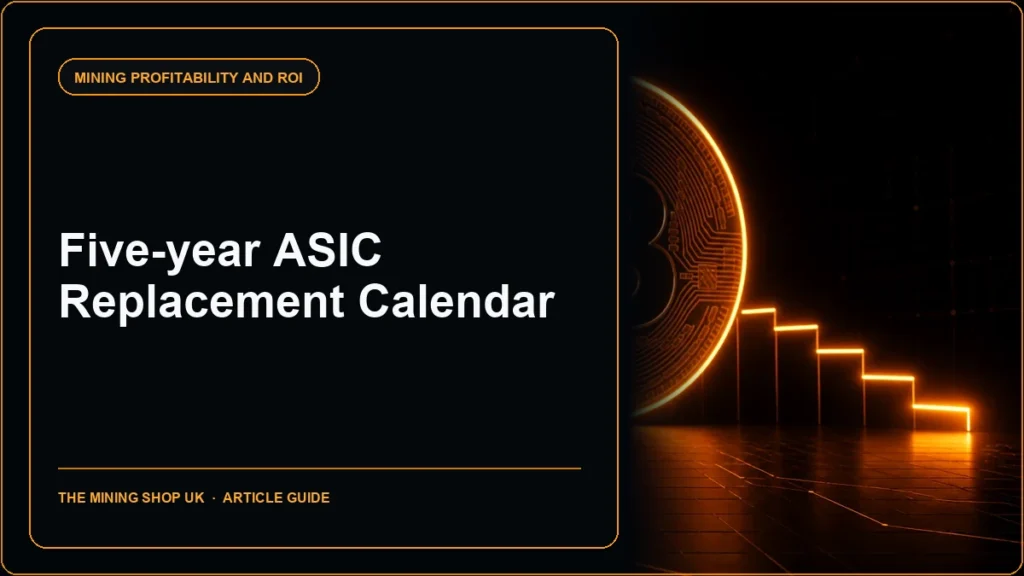 MINING PROFITABILITY AND ROI

Five-year ASIC Replacement Calendar

THE MINING SHOP UK · ARTICLE GUIDE